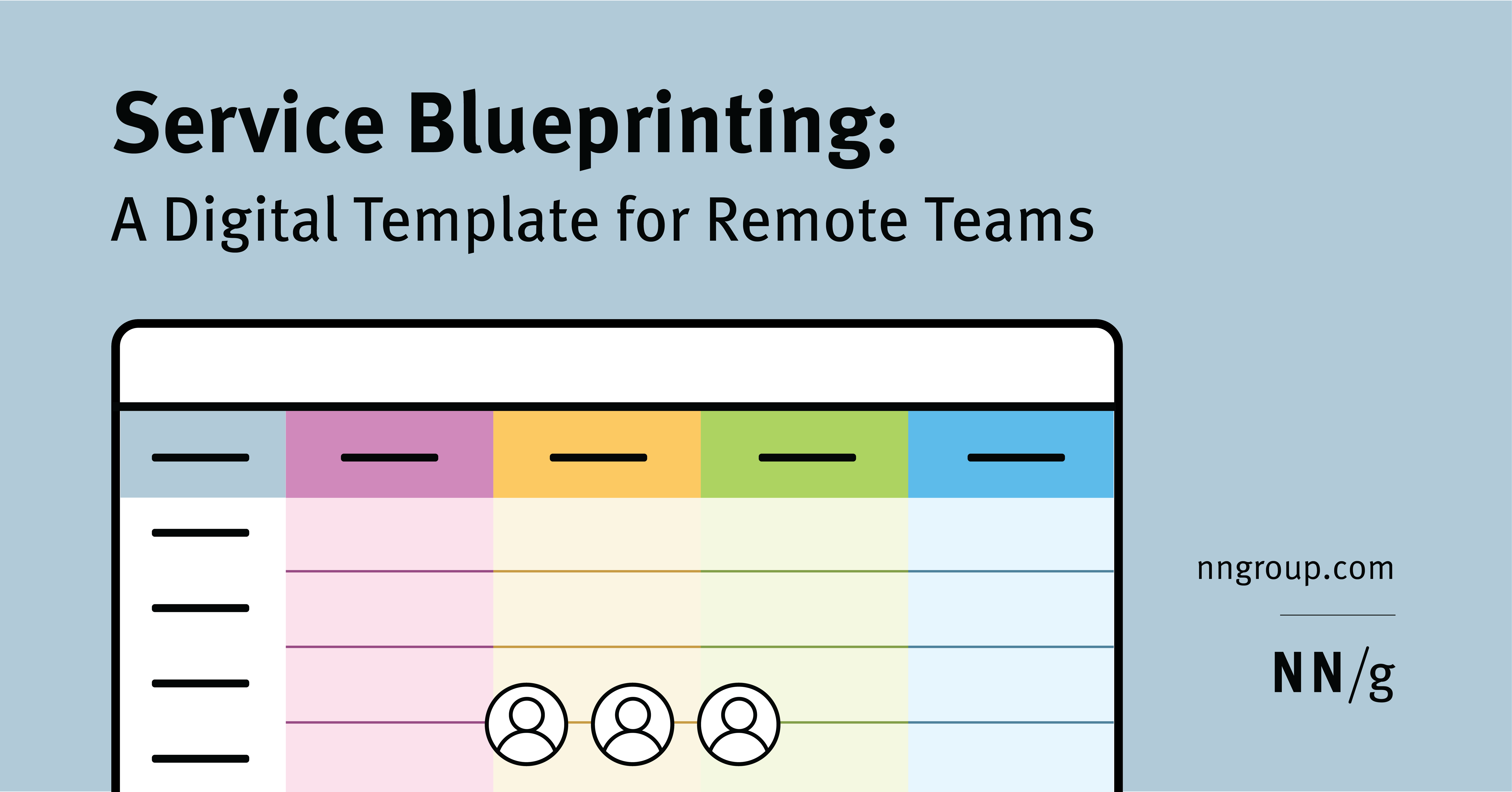 Service Blueprinting:
A Digital Template for Remote Teams

nngroup.com

NN/g